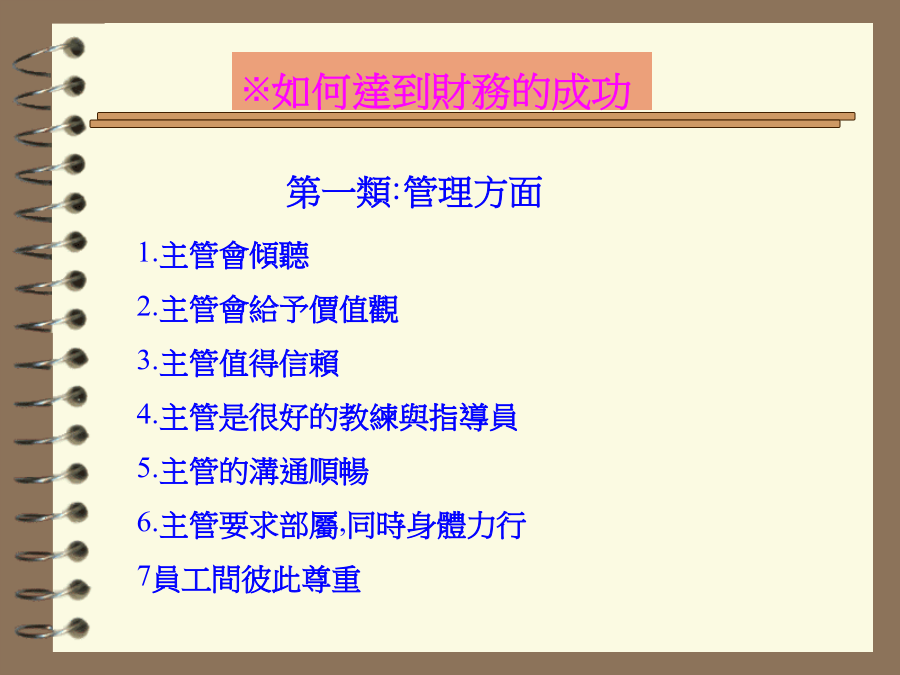 ※如何達到財務的成功

第一類:管理方面

1.主管會傾聽

2.主管會給予價值觀

3.主管值得信賴

4.主管是很好的教練與指導員

5.主管的溝通順暢

6.主管要求部屬,同時身體力行

7員工間彼此尊重